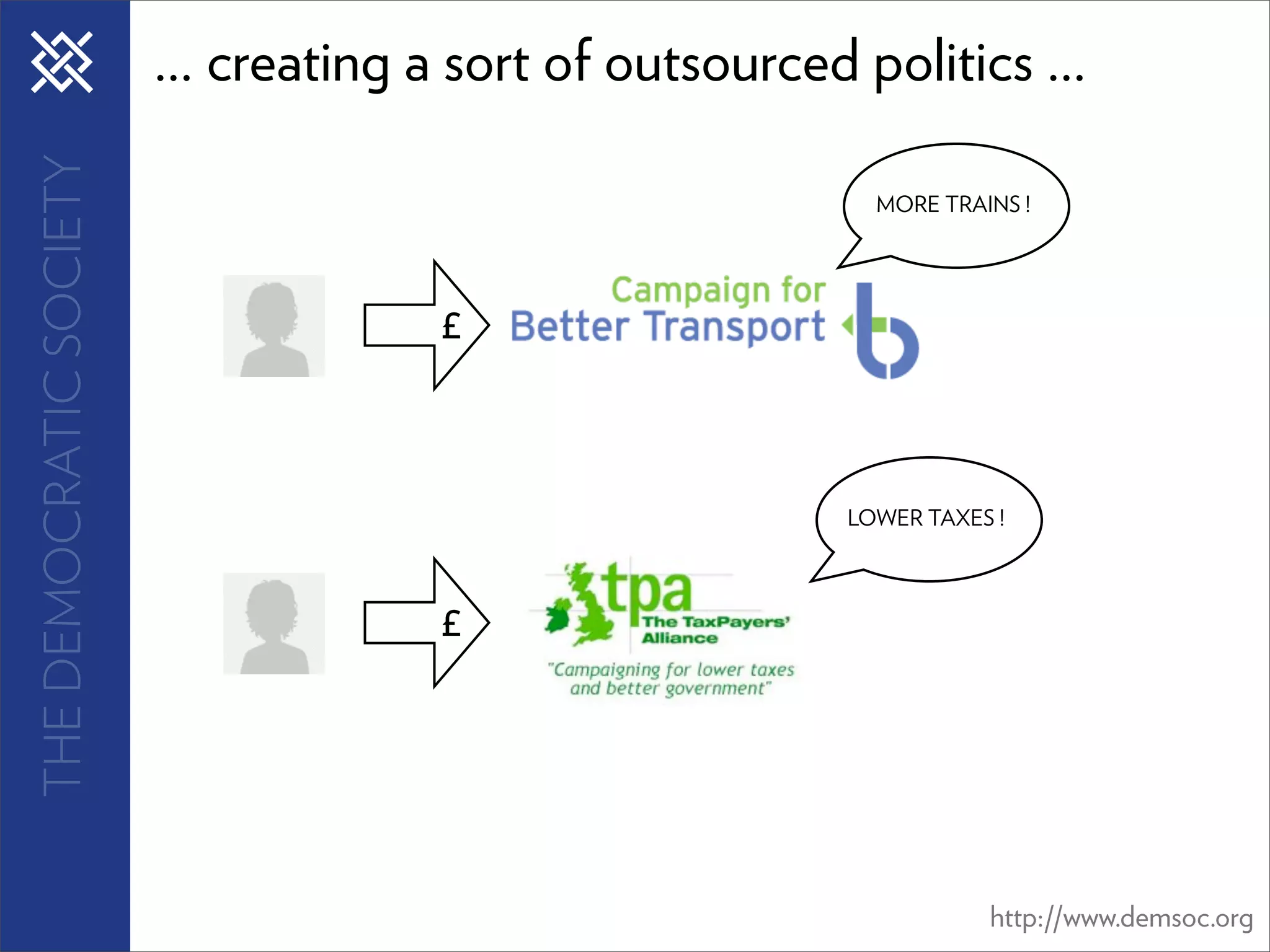 THE DEMOCRATIC SOCIETY

… creating a sort of outsourced politics …

MORE TRAINS !

£

Campaign for Better Transport

LOWER TAXES !

£

tpa The TaxPayers' Alliance

"Campaigning for lower taxes and better government"

http://www.demsoc.org